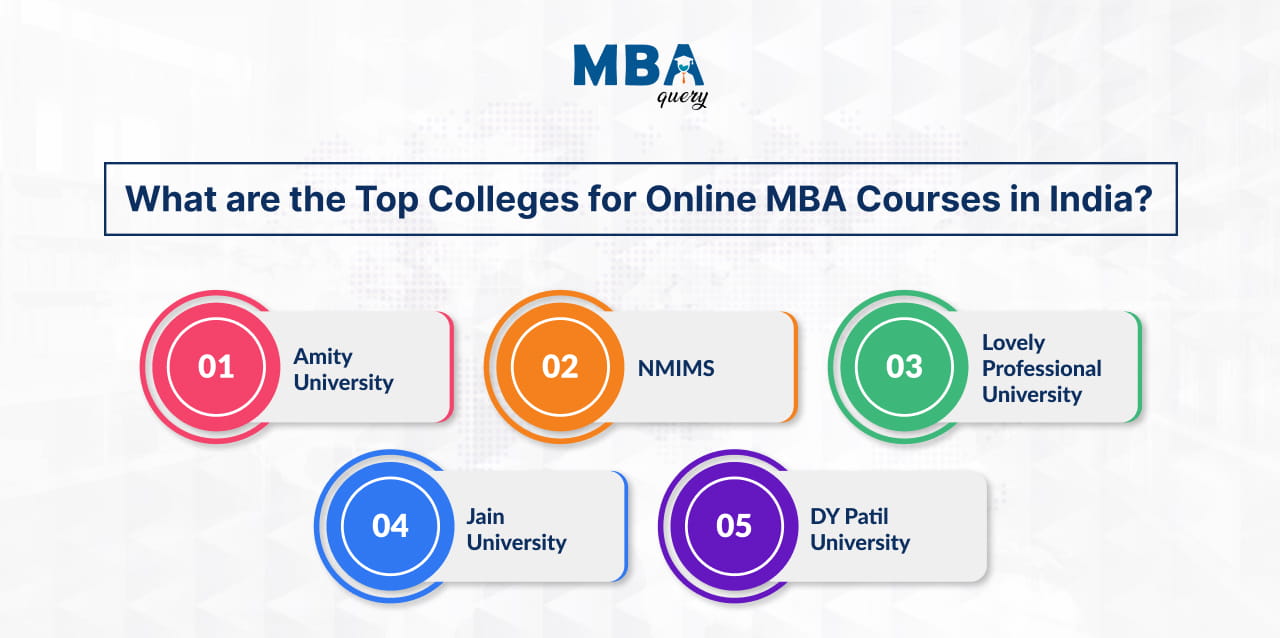 MBA
query

What are the Top Colleges for Online MBA Courses in India?

01 Amity University

02 NMIMS

03 Lovely Professional University

04 Jain University

05 DY Patil University